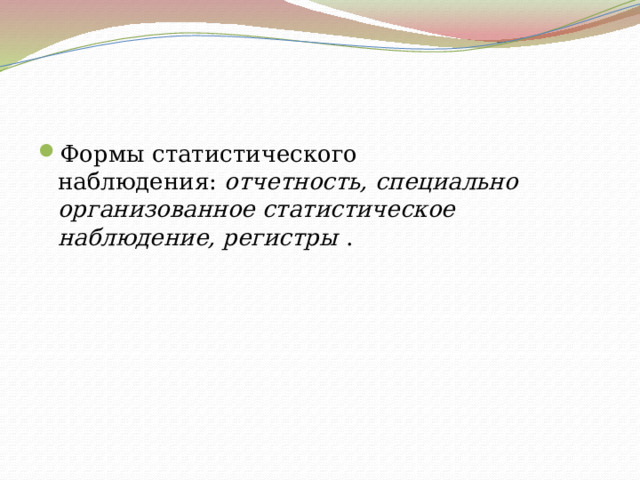 Формы статистического наблюдения: отчетность, специально организованное статистическое наблюдение, регистры .